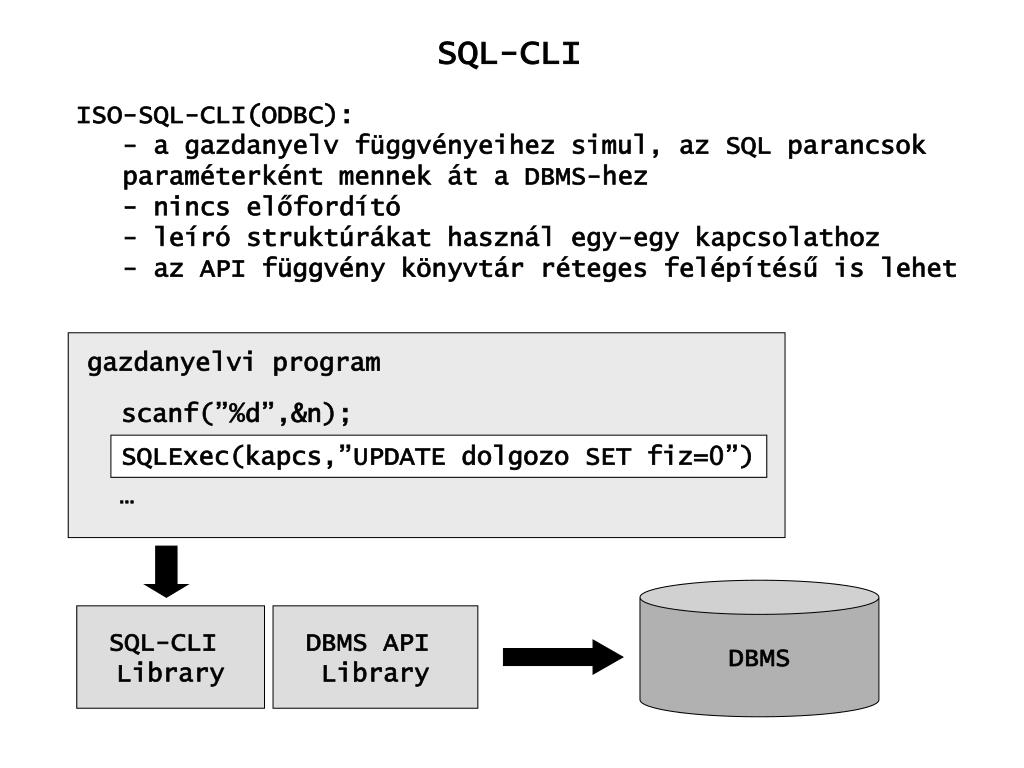 SQL-CLI

ISO-SQL-CLI(ODBC):
- a gazdanyelv függvényeihez simul, az SQL parancsok paraméterként mennek át a DBMS-hez
- nincs előfordító
- leíró struktúrákat használ egy-egy kapcsolathoz
- az API függvény könyvtár réteges felépítésű is lehet

gazdanyelvi program

scanf(”%d”,&n);

SQLExec(kapcs,”UPDATE dolgozo SET fiz=0”)

…

SQL-CLI Library

DBMS API Library

DBMS